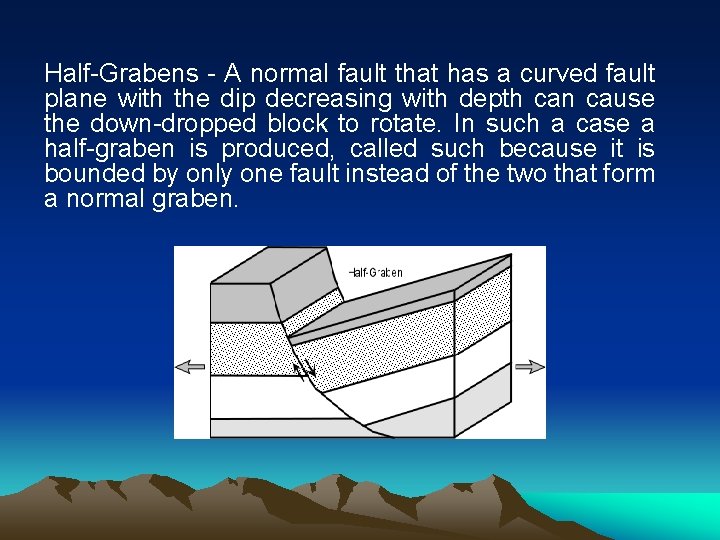 Half-Grabens - A normal fault that has a curved fault plane with the dip decreasing with depth can cause the down-dropped block to rotate. In such a case a half-graben is produced, called such because it is bounded by only one fault instead of the two that form a normal graben.

Half-Graben